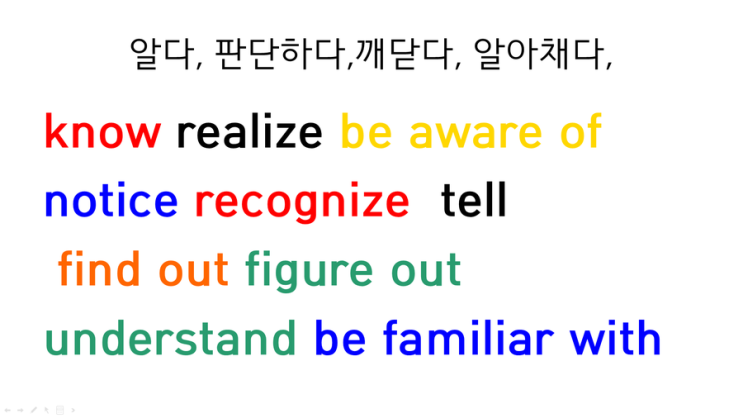 알다, 판단하다,깨닫다, 알아채다,

know realize be aware of

notice recognize tell

find out figure out

understand be familiar with